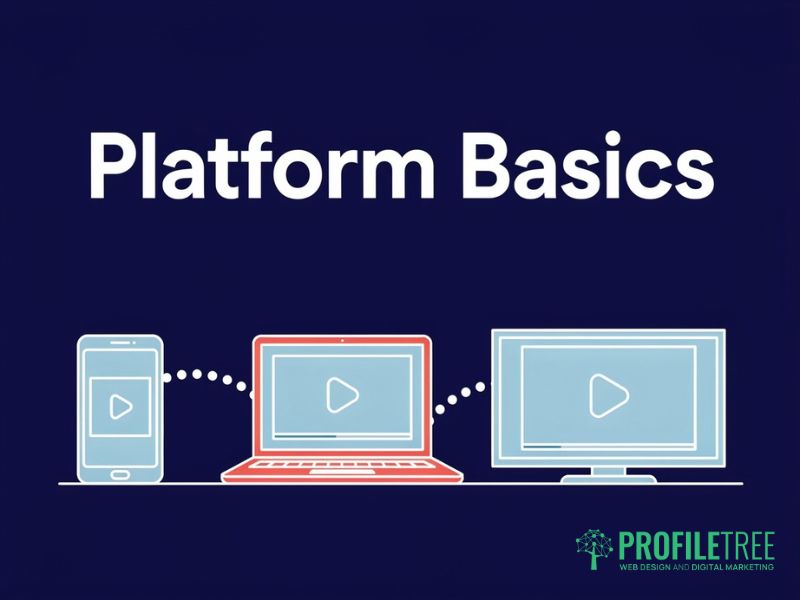 Platform Basics

PROFILETREE
WEB DESIGN AND DIGITAL MARKETING